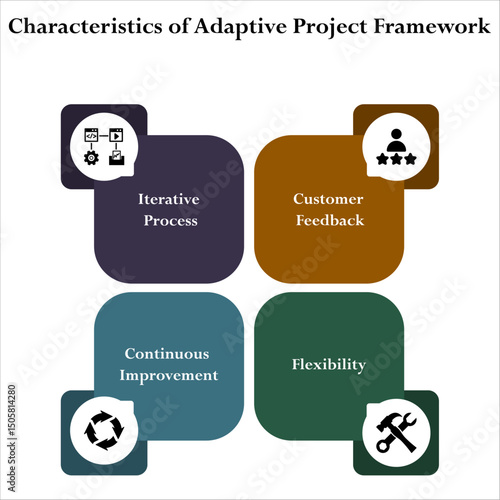 Characteristics of Adaptive Project Framework

Iterative Process

Customer Feedback

Continuous Improvement

Flexibility

Adobe Stock | #1505814280